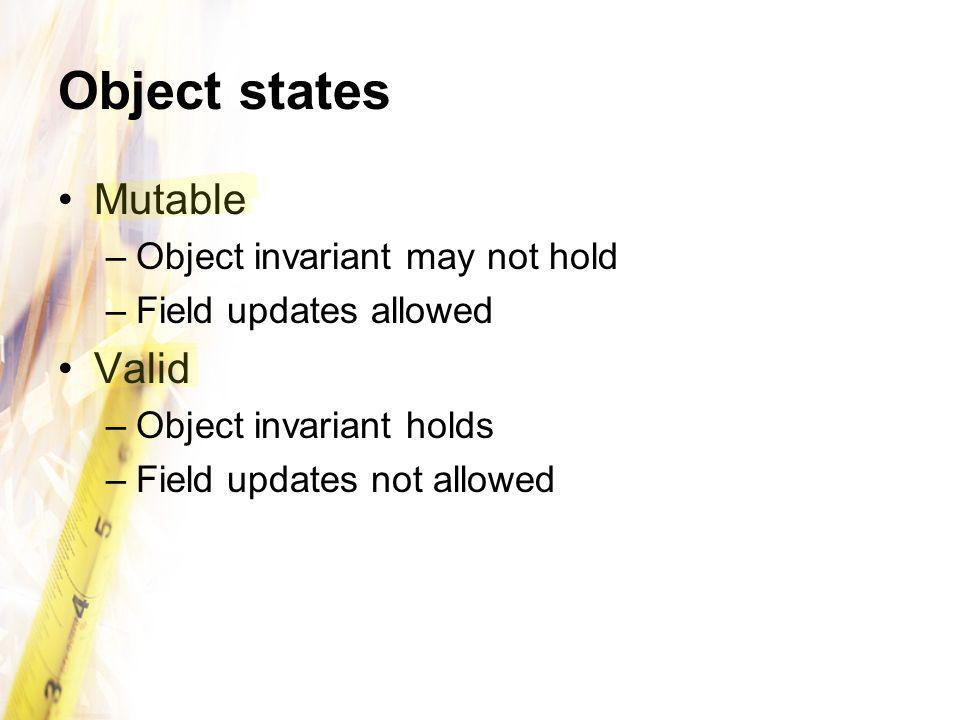 Object states

• Mutable
– Object invariant may not hold
– Field updates allowed
• Valid
– Object invariant holds
– Field updates not allowed